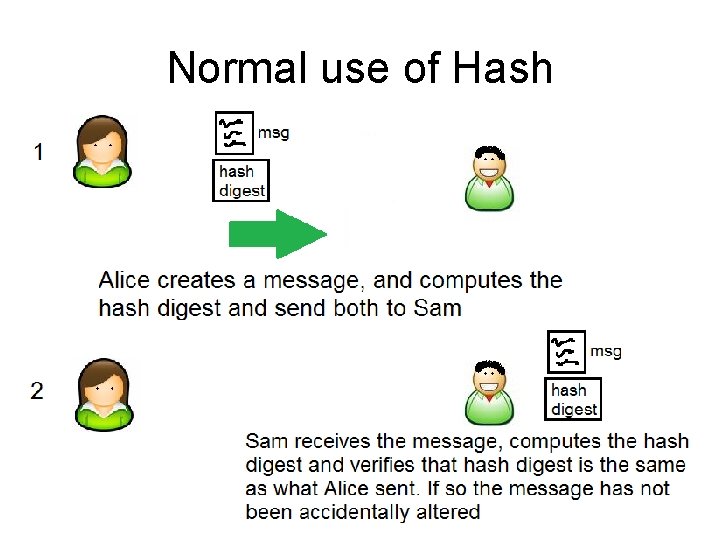 Normal use of Hash

1

msg

hash digest

Alice creates a message, and computes the hash digest and send both to Sam

2

msg

hash digest

Sam receives the message, computes the hash digest and verifies that hash digest is the same as what Alice sent. If so the message has not been accidentally altered